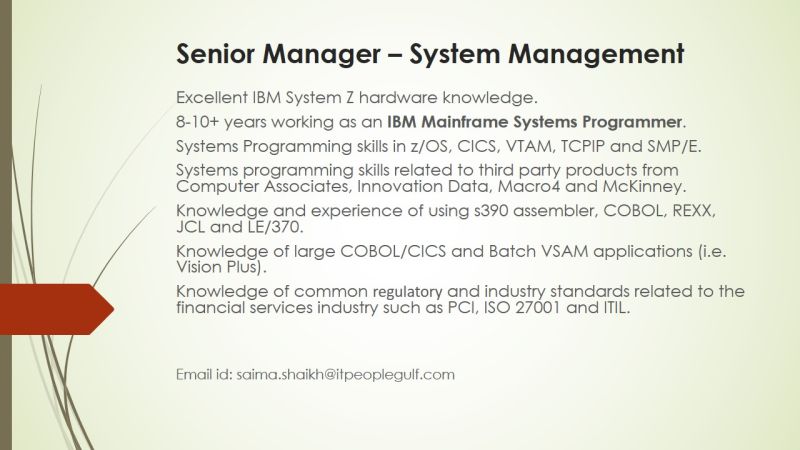 Senior Manager – System Management

Excellent IBM System Z hardware knowledge.

8-10+ years working as an IBM Mainframe Systems Programmer.

Systems Programming skills in z/OS, CICS, VTAM, TCPIP and SMP/E.

Systems programming skills related to third party products from Computer Associates, Innovation Data, Macro4 and McKinney.

Knowledge and experience of using s390 assembler, COBOL, REXX, JCL and LE/370.

Knowledge of large COBOL/CICS and Batch VSAM applications (i.e. Vision Plus).

Knowledge of common regulatory and industry standards related to the financial services industry such as PCI, ISO 27001 and ITIL.

Email id: saima.shaikh@itpeoplegulf.com